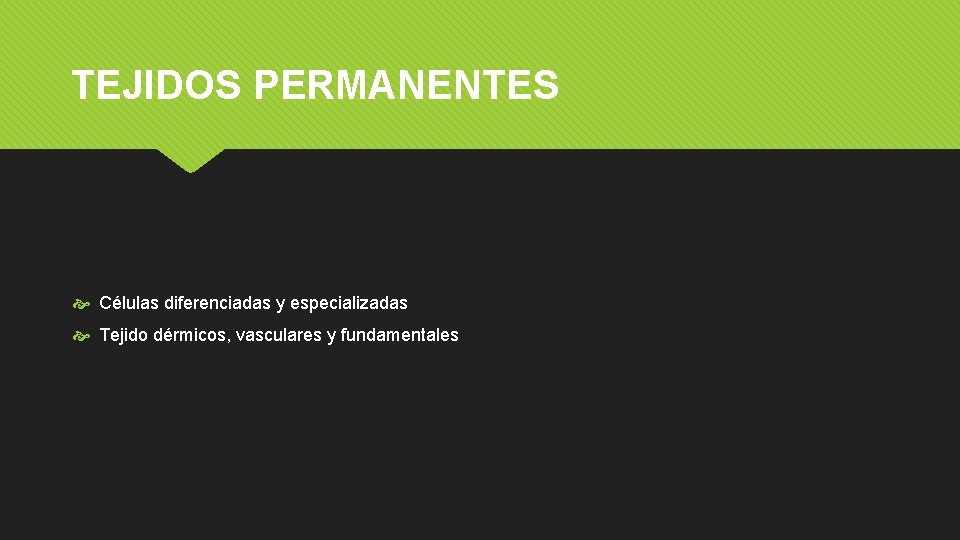 TEJIDOS PERMANENTES

Células diferenciadas y especializadas

Tejido dérmicos, vasculares y fundamentales